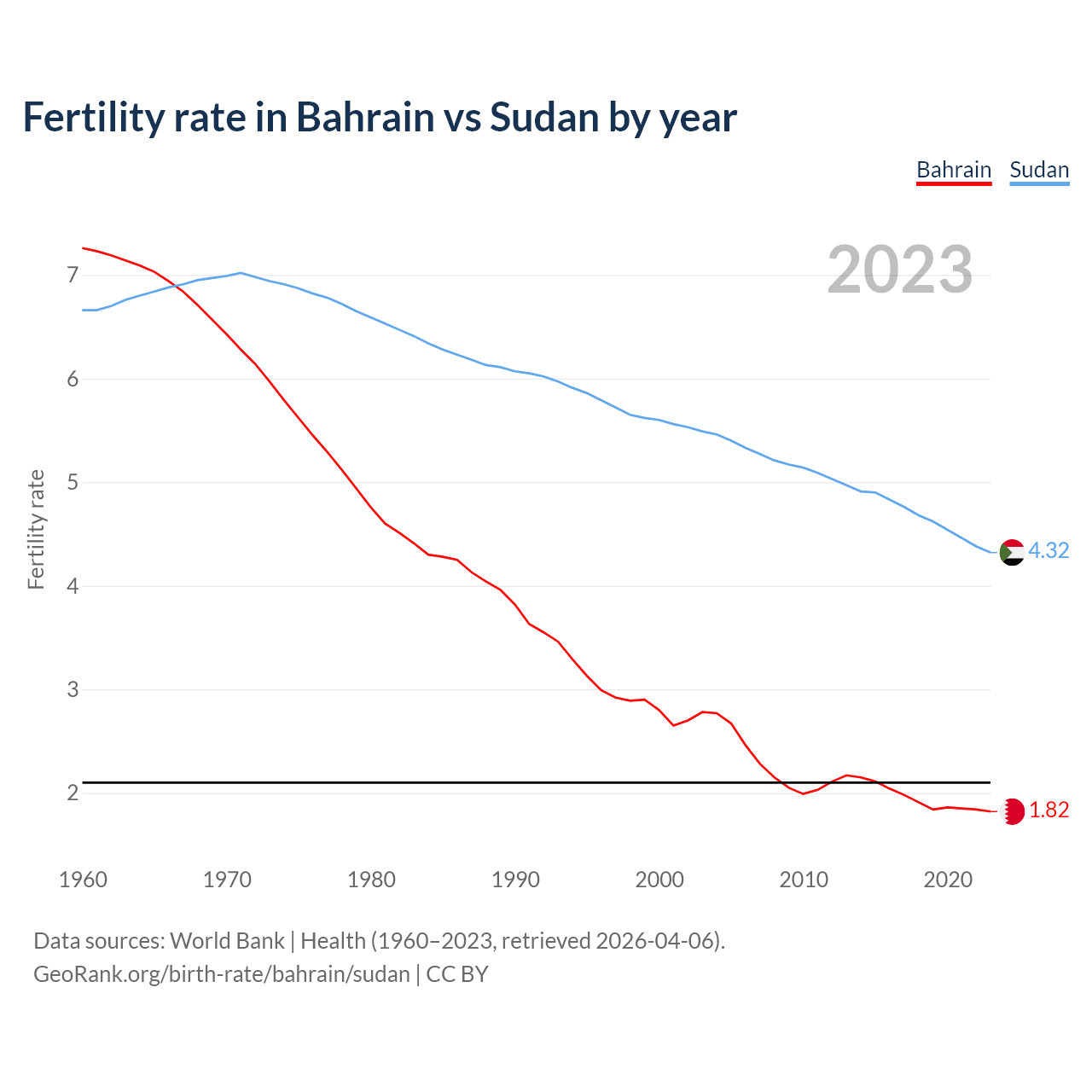 Fertility rate in Bahrain vs Sudan by year

Bahrain Sudan

2023

Fertility rate

7
6
5
4
3
2

4.32
1.82

1960 1970 1980 1990 2000 2010 2020

Data sources: World Bank | Health (1960–2023, retrieved 2026-04-06).
GeoRank.org/birth-rate/bahrain/sudan | CC BY